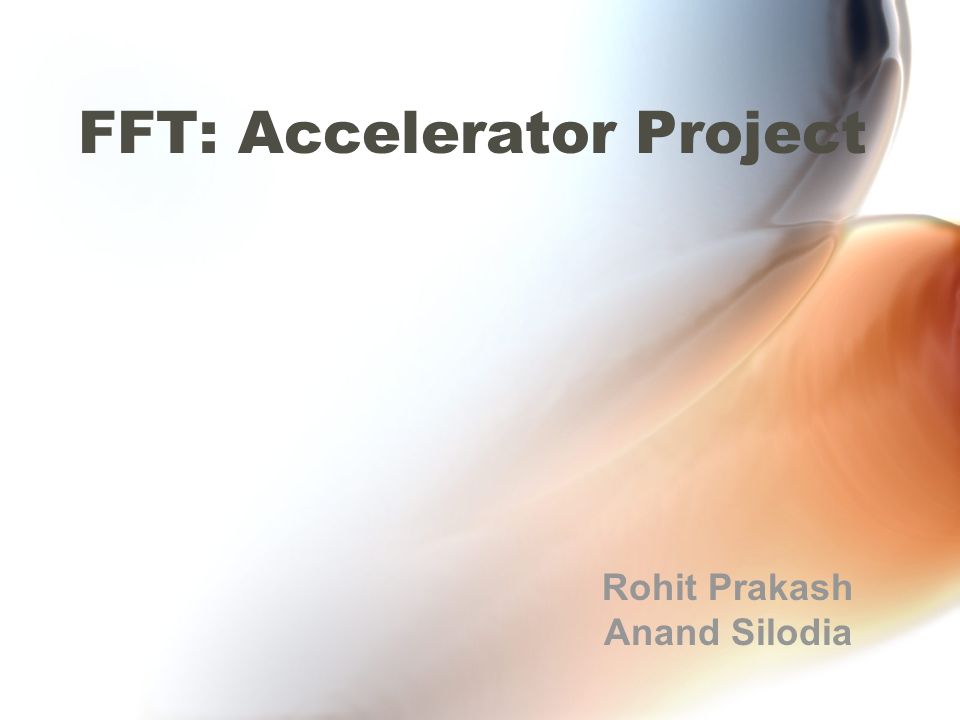 FFT: Accelerator Project

Rohit Prakash
Anand Silodia